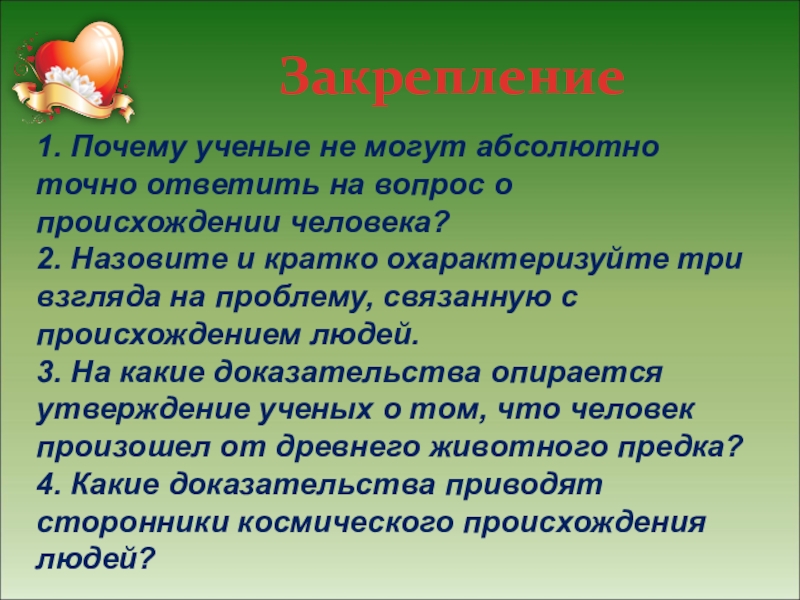 Закрепление

1. Почему ученые не могут абсолютно точно ответить на вопрос о происхождении человека?
2. Назовите и кратко охарактеризуйте три взгляда на проблему, связанную с происхождением людей.
3. На какие доказательства опирается утверждение ученых о том, что человек произошел от древнего животного предка?
4. Какие доказательства приводят сторонники космического происхождения людей?